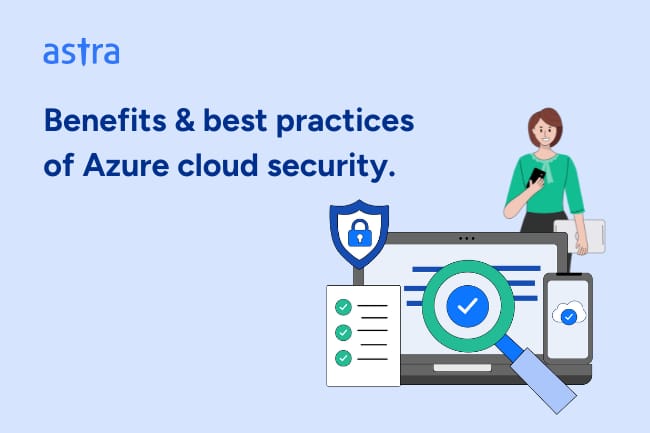 astra

Benefits & best practices of Azure cloud security.